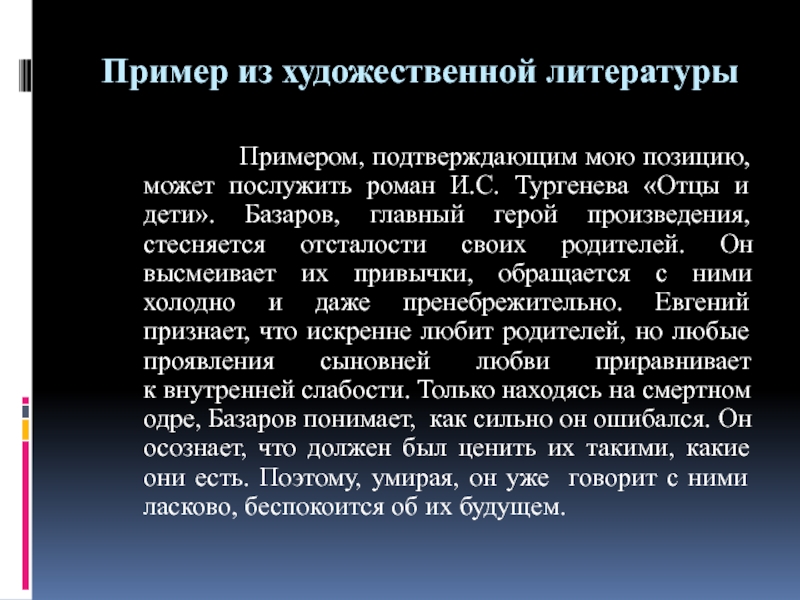 Пример из художественной литературы

Примером, подтверждающим мою позицию, может послужить роман И.С. Тургенева «Отцы и дети». Базаров, главный герой произведения, стесняется отсталости своих родителей. Он высмеивает их привычки, обращается с ними холодно и даже пренебрежительно. Евгений признает, что искренне любит родителей, но любые проявления сыновней любви приравнивает к внутренней слабости. Только находясь на смертном одре, Базаров понимает, как сильно он ошибался. Он осознает, что должен был ценить их такими, какие они есть. Поэтому, умирая, он уже говорит с ними ласково, беспокоится об их будущем.